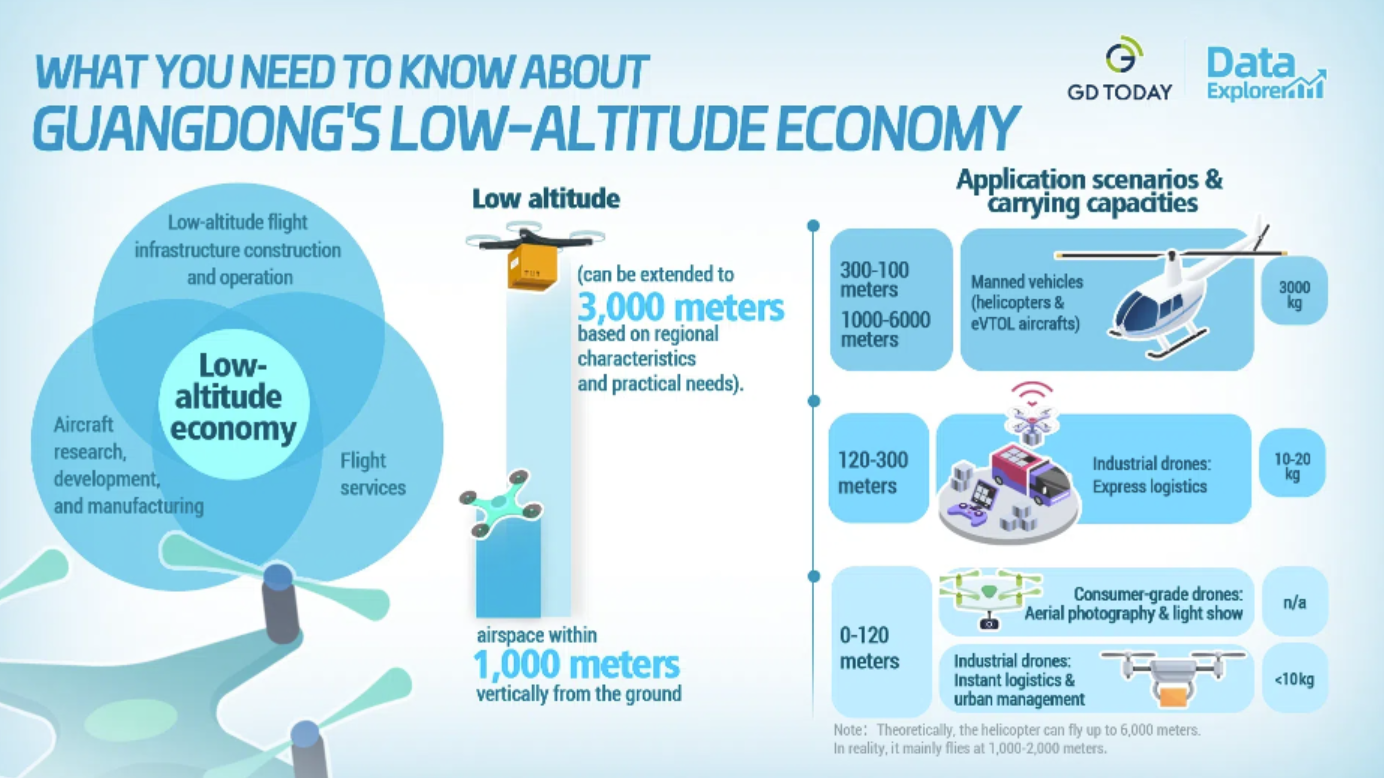 WHAT YOU NEED TO KNOW ABOUT
GUANGDONG'S LOW-ALTITUDE ECONOMY

GD TODAY

Data Explorer

Low-altitude flight infrastructure construction and operation

Low-altitude economy

Aircraft research, development, and manufacturing

Flight services

Low altitude

(can be extended to 3,000 meters based on regional characteristics and practical needs).

airspace within 1,000 meters vertically from the ground

Application scenarios & carrying capacities

300-100 meters
1000-6000 meters

Manned vehicles (helicopters & eVTOL aircrafts)

3000 kg

120-300 meters

Industrial drones: Express logistics

10-20 kg

0-120 meters

Consumer-grade drones: Aerial photography & light show

n/a

Industrial drones: Instant logistics & urban management

<10kg

Note: Theoretically, the helicopter can fly up to 6,000 meters. In reality, it mainly flies at 1,000-2,000 meters.